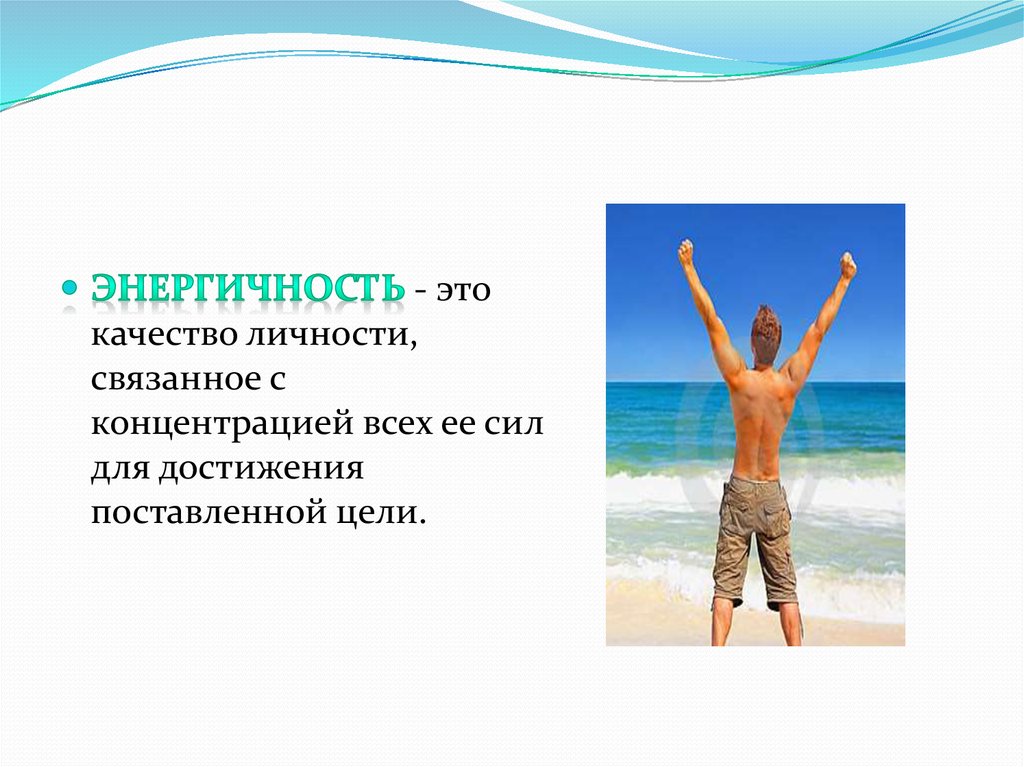 ЭНЕРГИЧНОСТЬ - это качество личности, связанное с концентрацией всех ее сил для достижения поставленной цели.